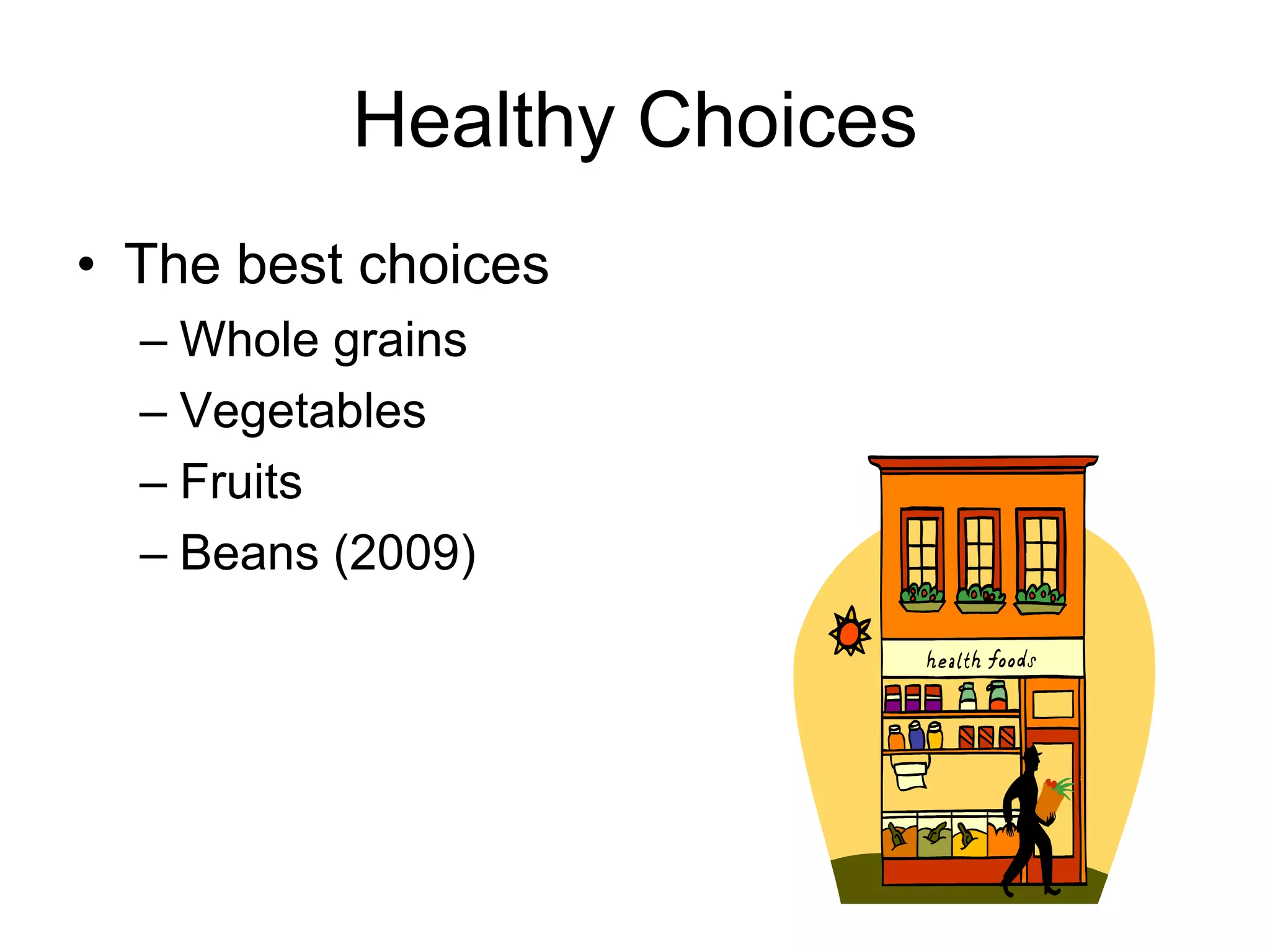 Healthy Choices

• The best choices
– Whole grains
– Vegetables
– Fruits
– Beans (2009)

health foods